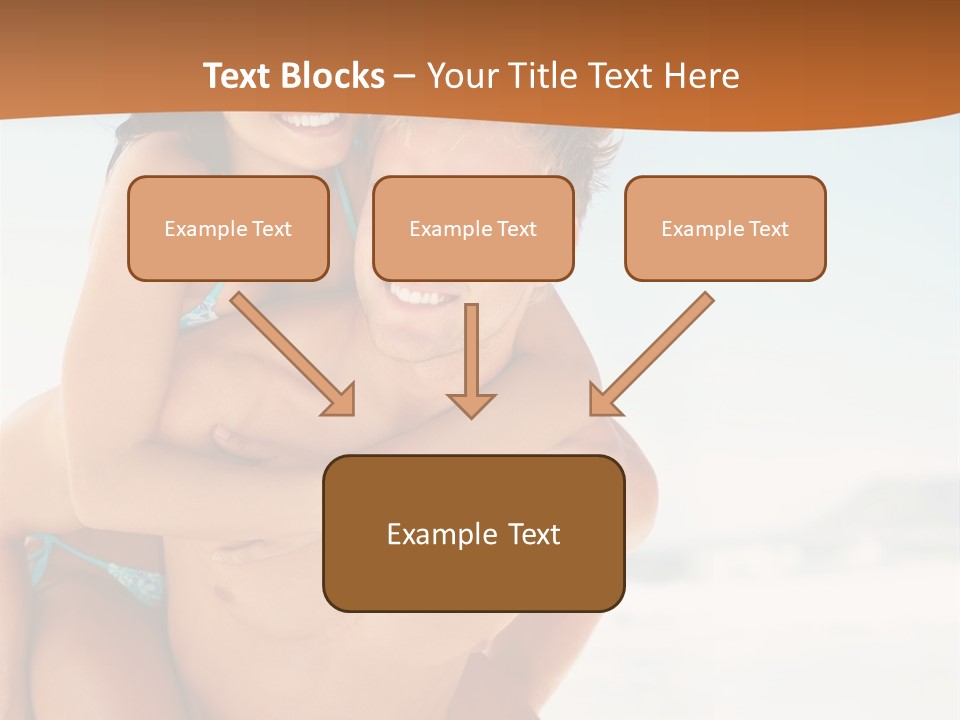 Text Blocks – Your Title Text Here

Example Text

Example Text

Example Text

Example Text